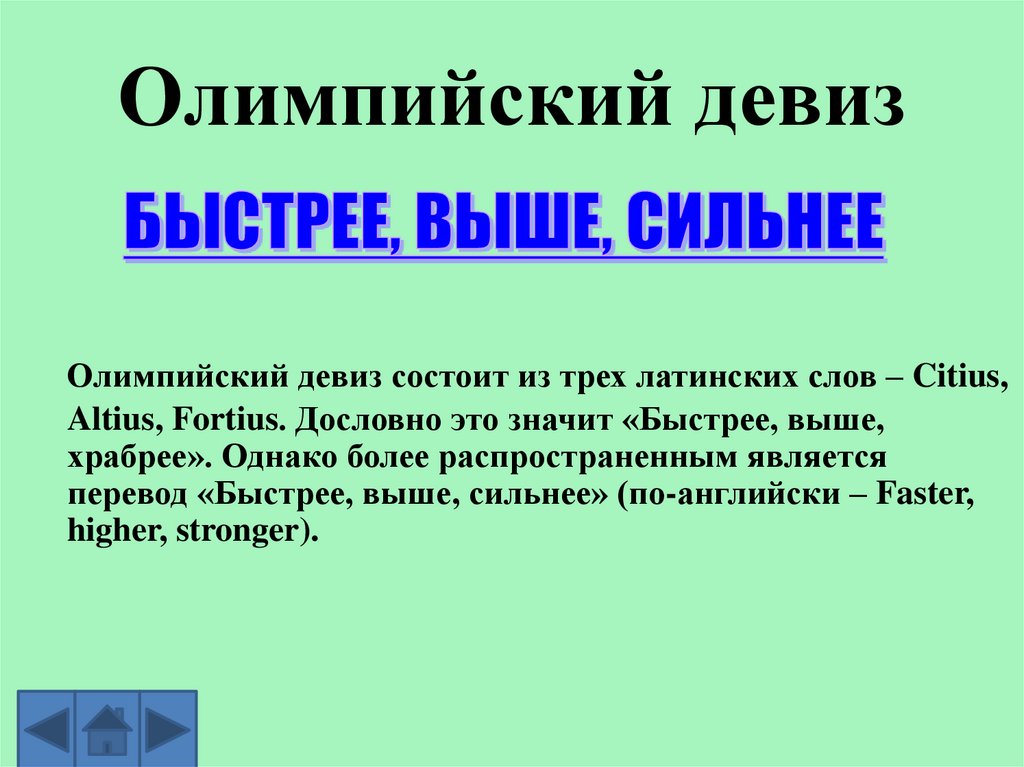 Олимпийский девиз

БЫСТРЕЕ, ВЫШЕ, СИЛЬНЕЕ

Олимпийский девиз состоит из трех латинских слов – Citius, Altius, Fortius. Дословно это значит «Быстрее, выше, храбрее». Однако более распространенным является перевод «Быстрее, выше, сильнее» (по-английски – Faster, higher, stronger).